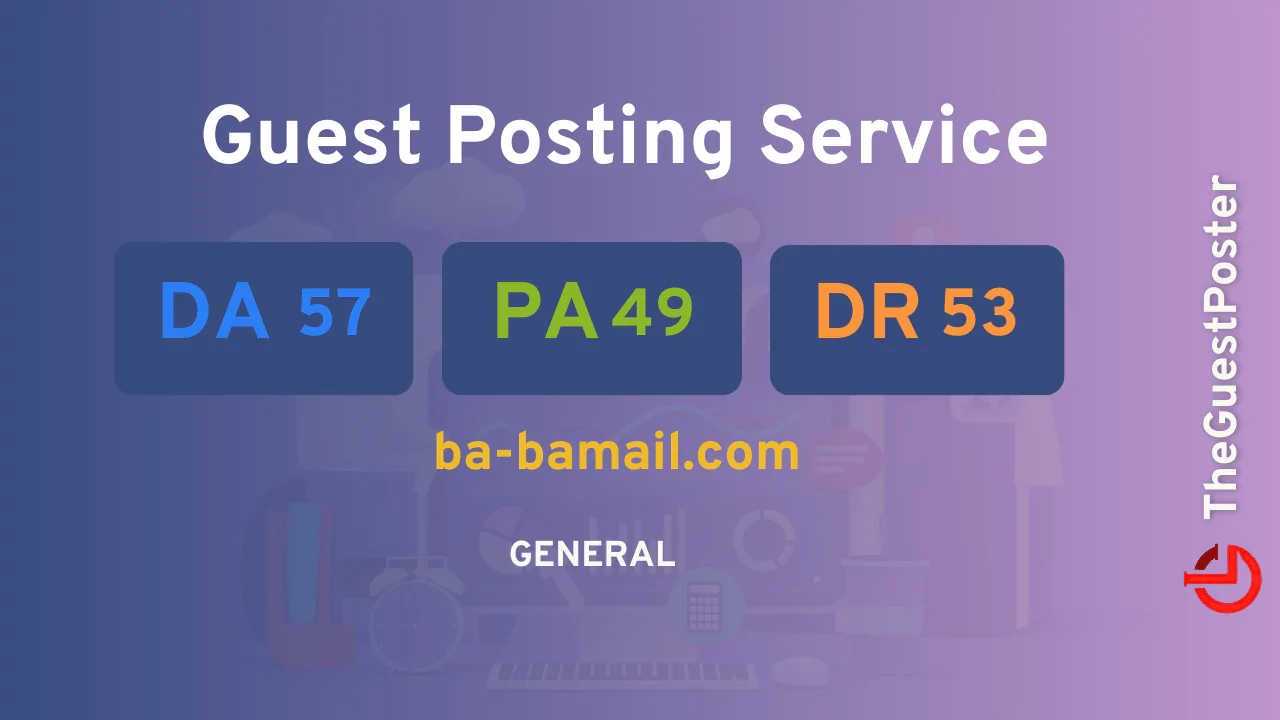 Guest Posting Service

DA 57

PA 49

DR 53

ba-bamail.com

GENERAL

TheGuestPoster